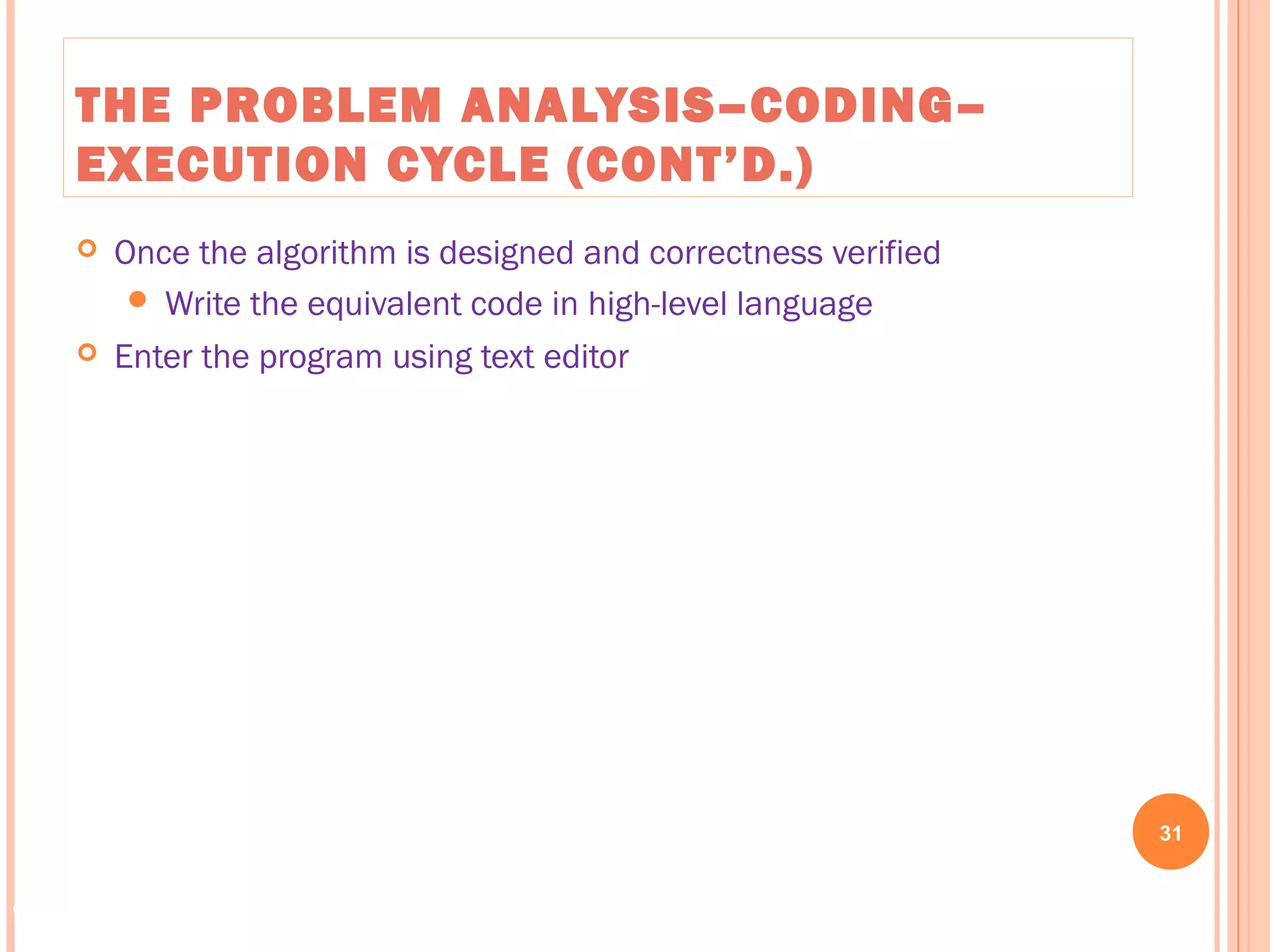 THE PROBLEM ANALYSIS–CODING–EXECUTION CYCLE (CONT'D.)

Once the algorithm is designed and correctness verified

Write the equivalent code in high-level language

Enter the program using text editor

31